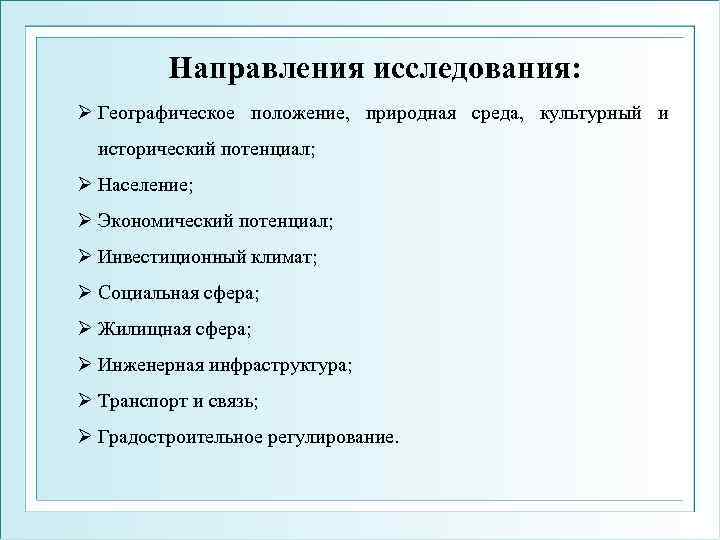 Направления исследования:

➢ Географическое положение, природная среда, культурный и исторический потенциал;

➢ Население;

➢ Экономический потенциал;

➢ Инвестиционный климат;

➢ Социальная сфера;

➢ Жилищная сфера;

➢ Инженерная инфраструктура;

➢ Транспорт и связь;

➢ Градостроительное регулирование.